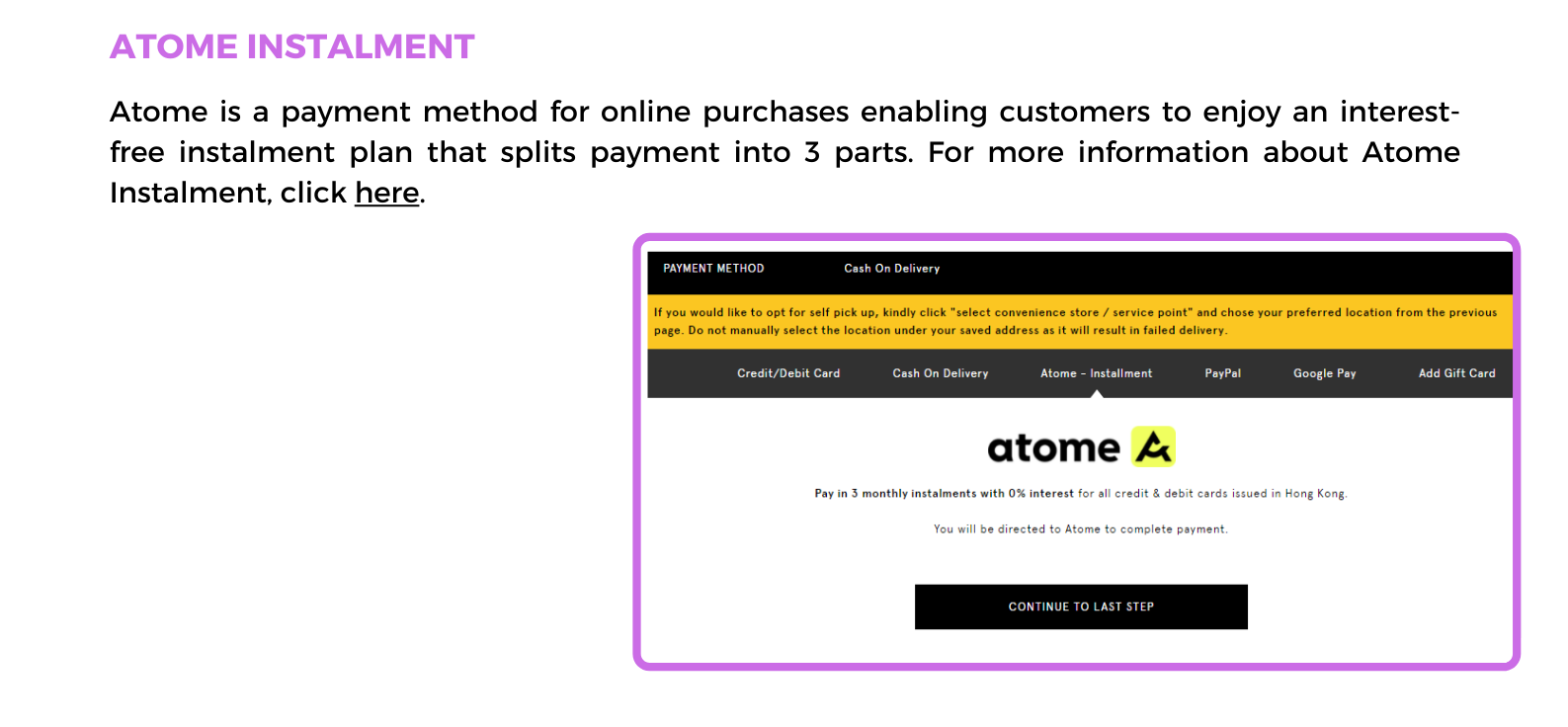 ATOME INSTALMENT

Atome is a payment method for online purchases enabling customers to enjoy an interest-free instalment plan that splits payment into 3 parts. For more information about Atome Instalment, click here.

PAYMENT METHOD Cash On Delivery

If you would like to opt for self pick up, kindly click "select convenience store / service point" and chose your preferred location from the previous page. Do not manually select the location under your saved address as it will result in failed delivery.

Credit/Debit Card Cash On Delivery Atome - Installment PayPal Google Pay Add Gift Card

atome

Pay in 3 monthly instalments with 0% interest for all credit & debit cards issued in Hong Kong.

You will be directed to Atome to complete payment.

CONTINUE TO LAST STEP